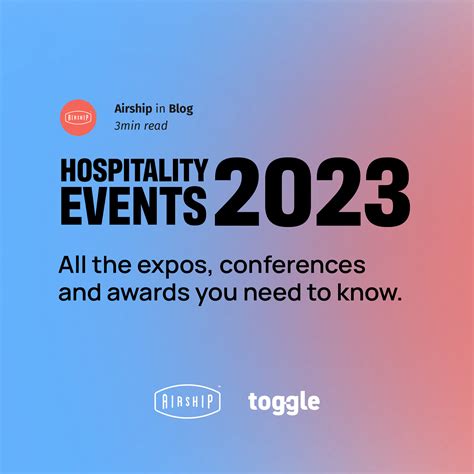 AIRSHIP

Airship in Blog
3min read

HOSPITALITY EVENTS 2023

All the expos, conferences and awards you need to know.

AIRSHIP

toggle